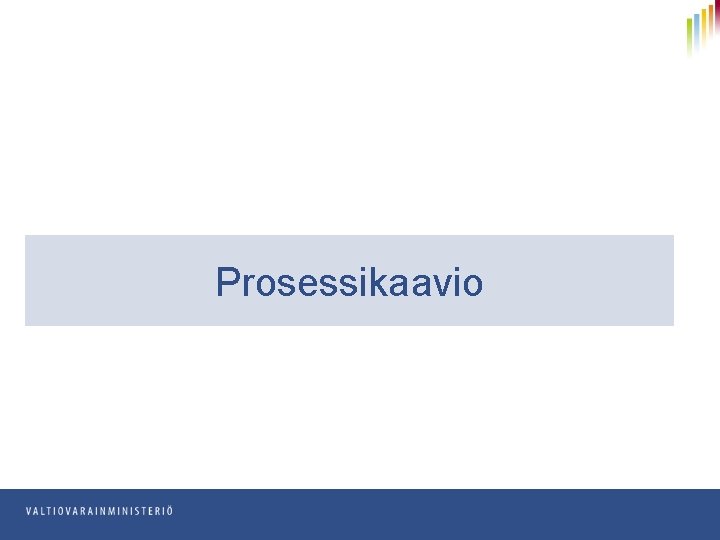 Prosessikaavio

VALTIOVARAINMINISTERIÖ